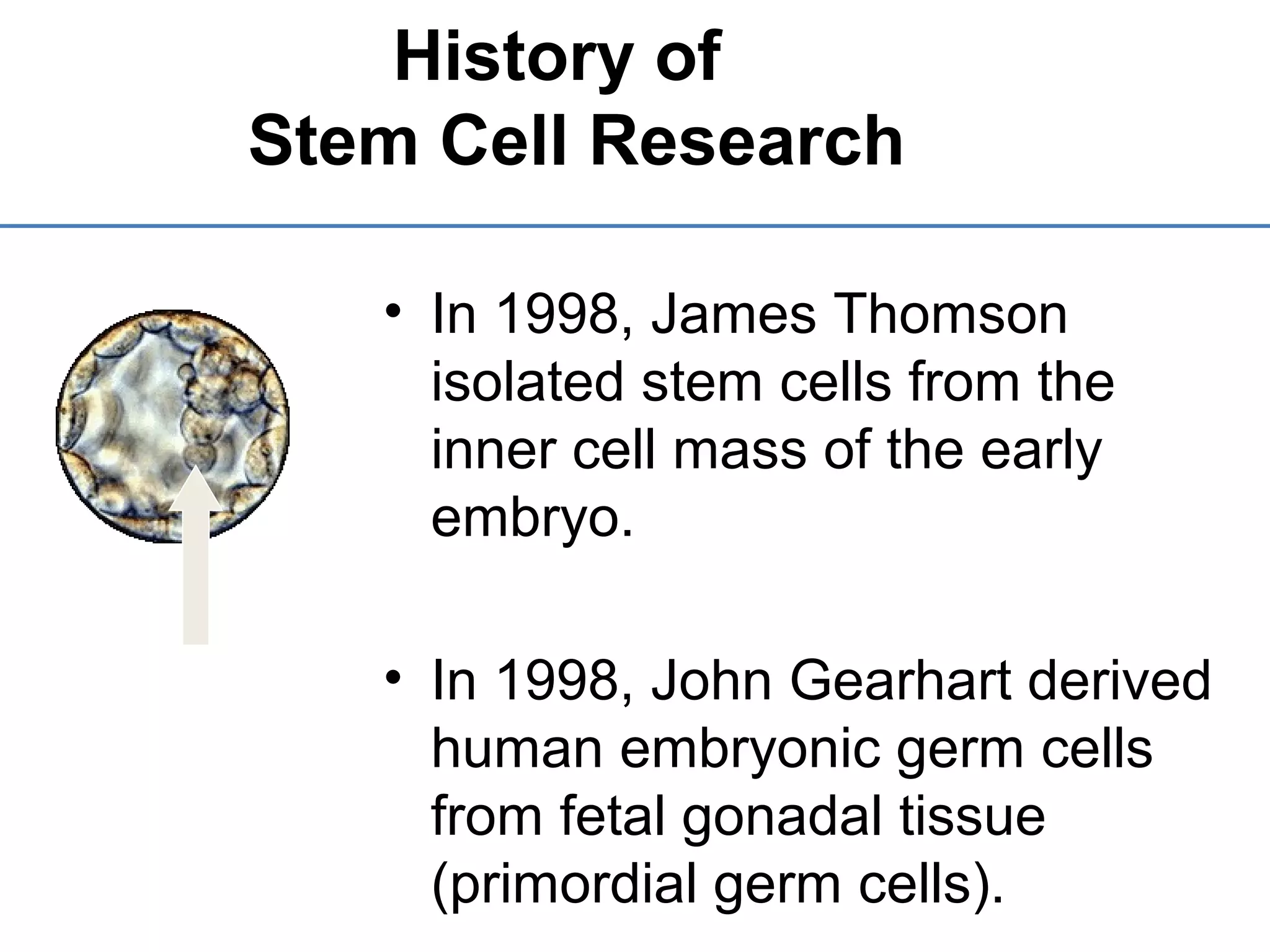 History of
Stem Cell Research

• In 1998, James Thomson isolated stem cells from the inner cell mass of the early embryo.

• In 1998, John Gearhart derived human embryonic germ cells from fetal gonadal tissue (primordial germ cells).